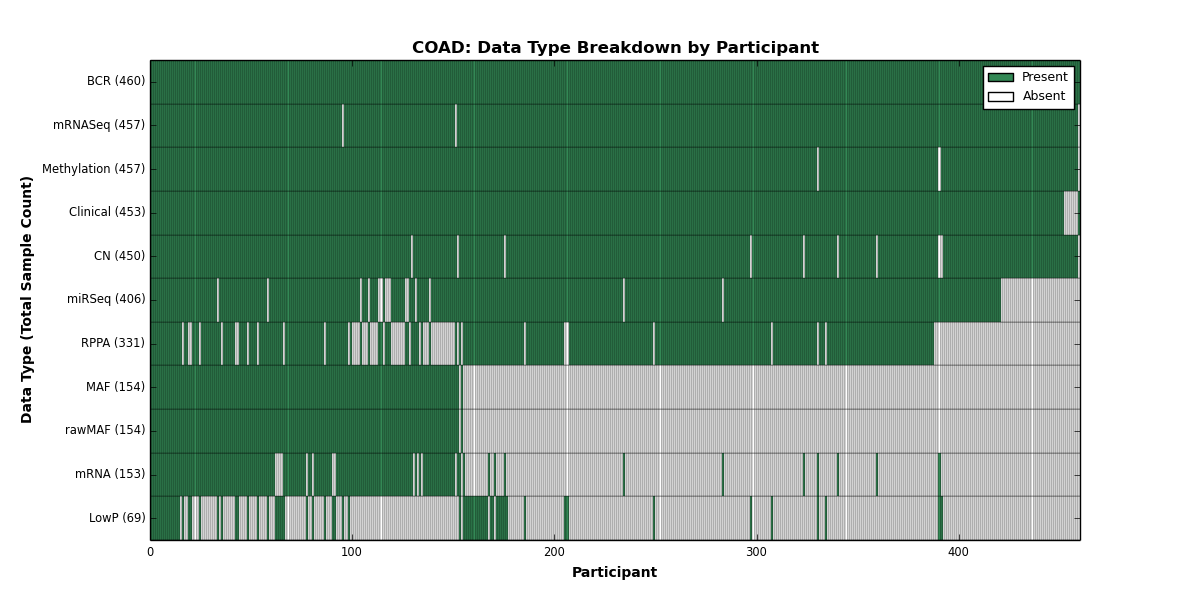 COAD: Data Type Breakdown by Participant

Present
Absent

Data Type (Total Sample Count)

BCR (460)
mRNASeq (457)
Methylation (457)
Clinical (453)
CN (450)
miRSeq (406)
RPPA (331)
MAF (154)
rawMAF (154)
mRNA (153)
LowP (69)

0
100
200
300
400

Participant